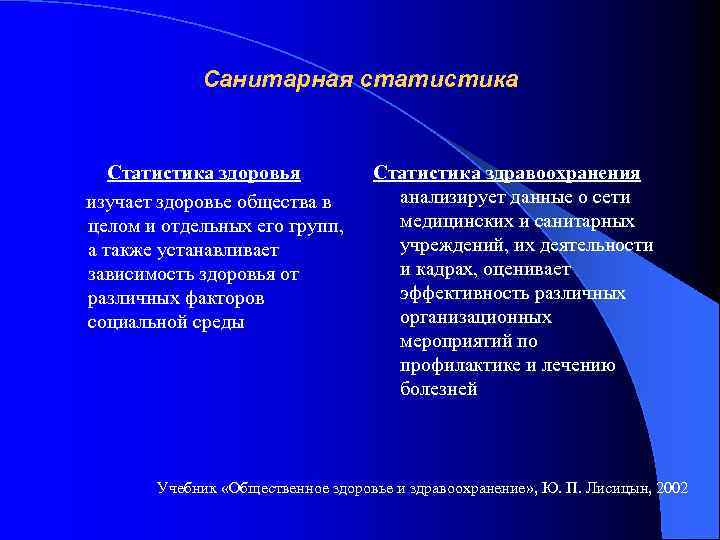 Санитарная статистика

Статистика здоровья

изучает здоровье общества в целом и отдельных его групп, а также устанавливает зависимость здоровья от различных факторов социальной среды

Статистика здравоохранения

анализирует данные о сети медицинских и санитарных учреждений, их деятельности и кадрах, оценивает эффективность различных организационных мероприятий по профилактике и лечению болезней

Учебник «Общественное здоровье и здравоохранение», Ю. П. Лисицын, 2002